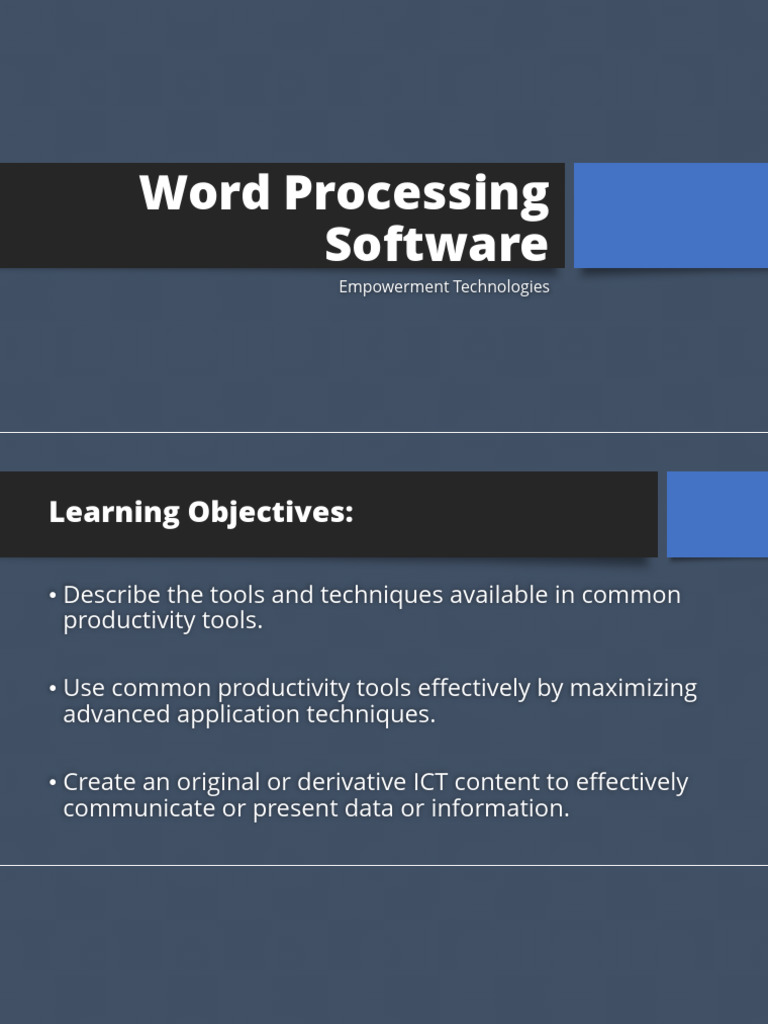 Word Processing Software

Empowerment Technologies

Learning Objectives:

• Describe the tools and techniques available in common productivity tools.

• Use common productivity tools effectively by maximizing advanced application techniques.

• Create an original or derivative ICT content to effectively communicate or present data or information.